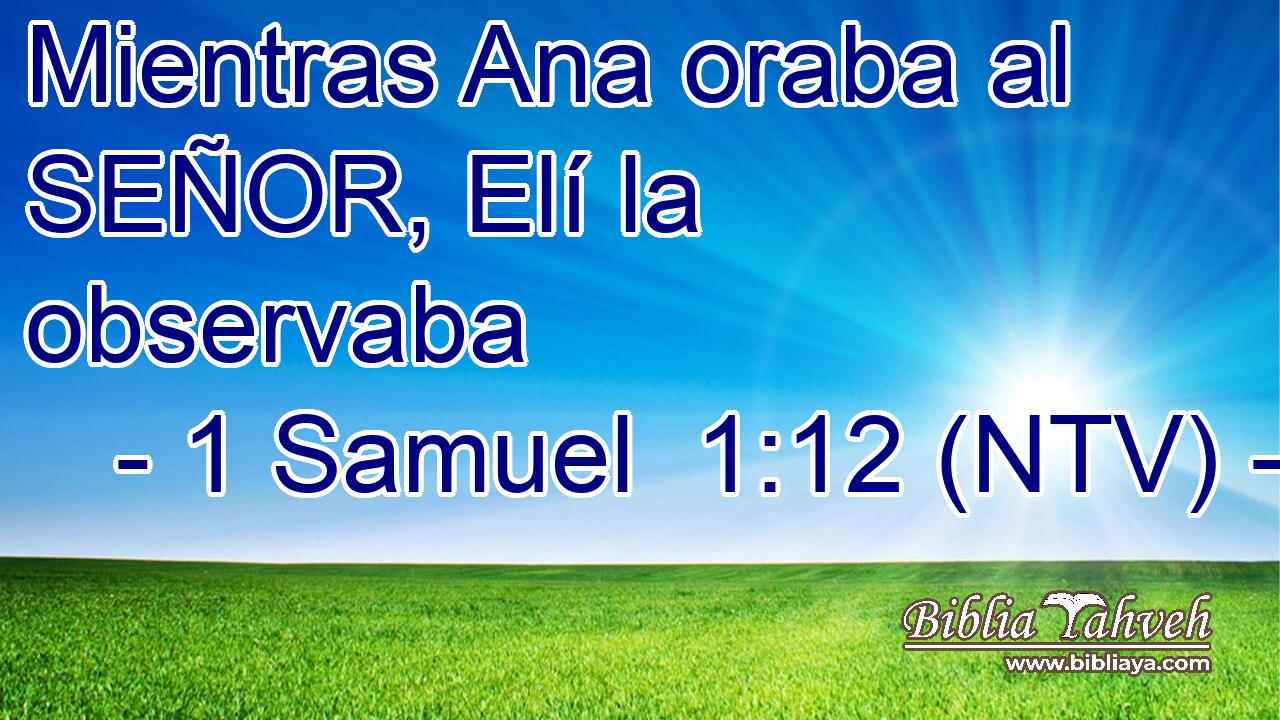 Mientras Ana oraba al SEÑOR, Elí la observaba

- 1 Samuel 1:12 (NTV) -

Biblia Yahveh
www.bibliaya.com